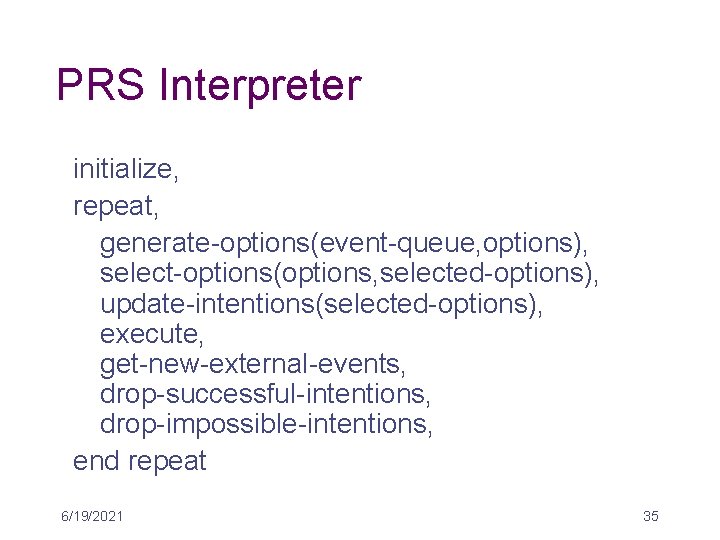 PRS Interpreter

initialize,
repeat,
generate-options(event-queue,options),
select-options(options,selected-options),
update-intentions(selected-options),
execute,
get-new-external-events,
drop-successful-intentions,
drop-impossible-intentions,
end repeat

6/19/2021

35